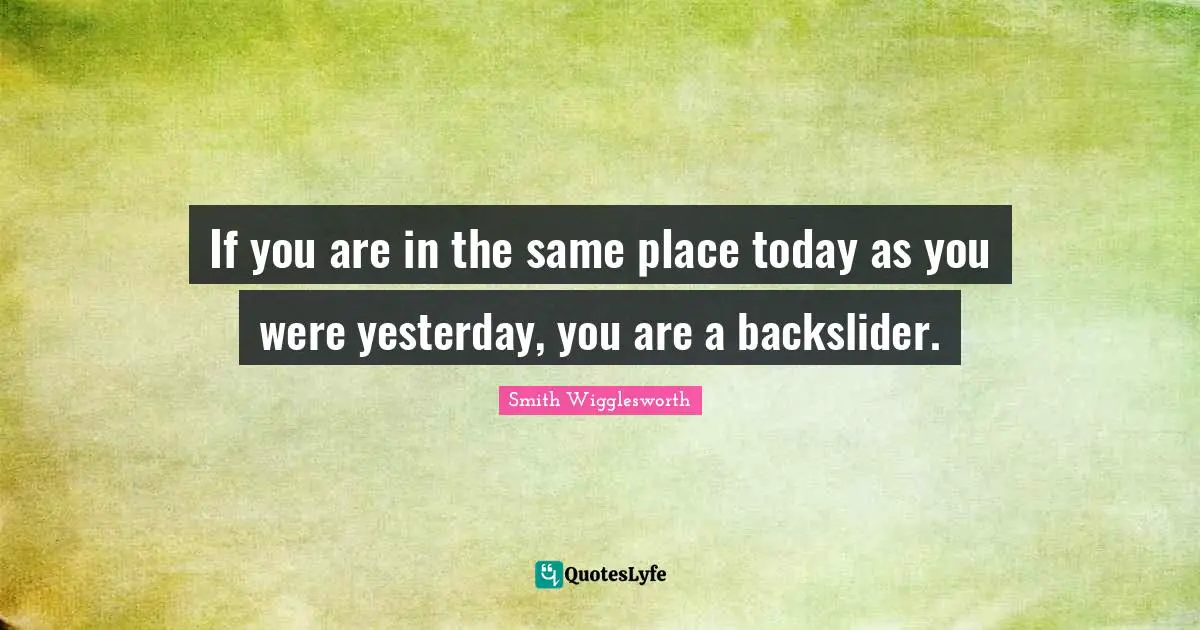 If you are in the same place today as you were yesterday, you are a backslider.

Smith Wigglesworth

QuotesLyfe